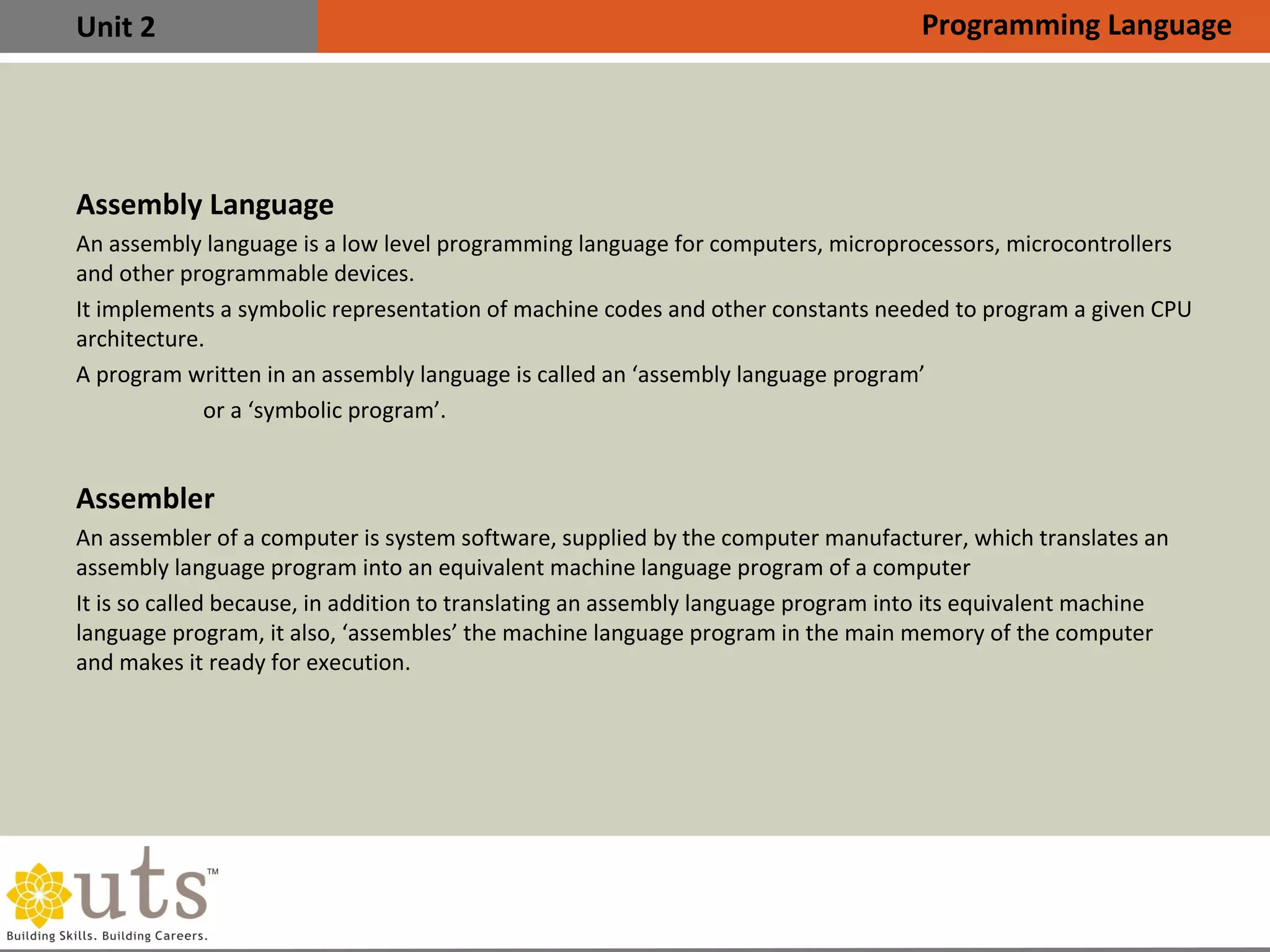 Unit 2

Programming Language

Assembly Language

An assembly language is a low level programming language for computers, microprocessors, microcontrollers and other programmable devices.

It implements a symbolic representation of machine codes and other constants needed to program a given CPU architecture.

A program written in an assembly language is called an ‘assembly language program’ or a ‘symbolic program’.

Assembler

An assembler of a computer is system software, supplied by the computer manufacturer, which translates an assembly language program into an equivalent machine language program of a computer

It is so called because, in addition to translating an assembly language program into its equivalent machine language program, it also, ‘assembles’ the machine language program in the main memory of the computer and makes it ready for execution.

uts™

Building Skills. Building Careers.